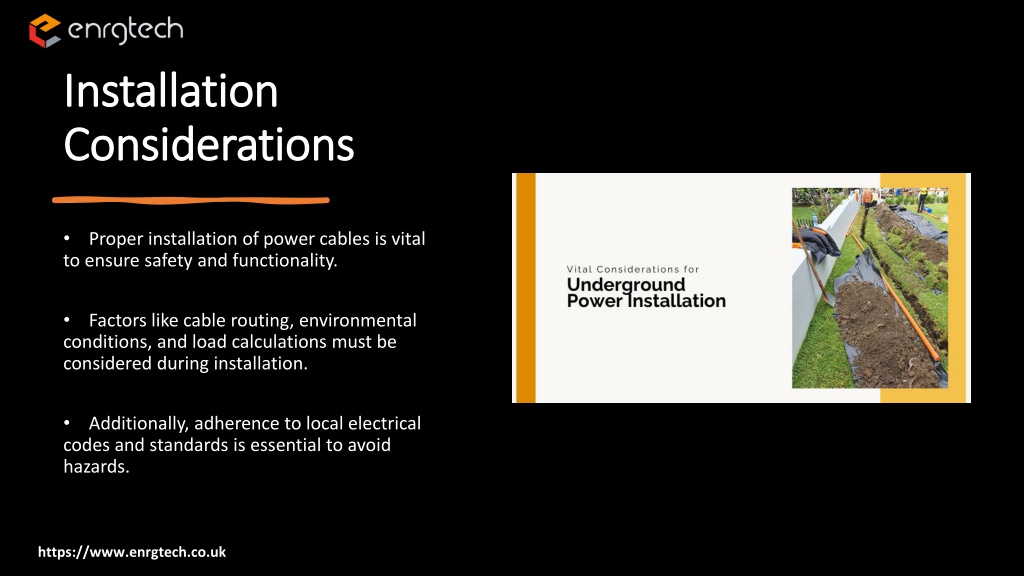 enrgtech

Installation Considerations

• Proper installation of power cables is vital to ensure safety and functionality.

• Factors like cable routing, environmental conditions, and load calculations must be considered during installation.

• Additionally, adherence to local electrical codes and standards is essential to avoid hazards.

Vital Considerations for
Underground Power Installation

https://www.enrgtech.co.uk